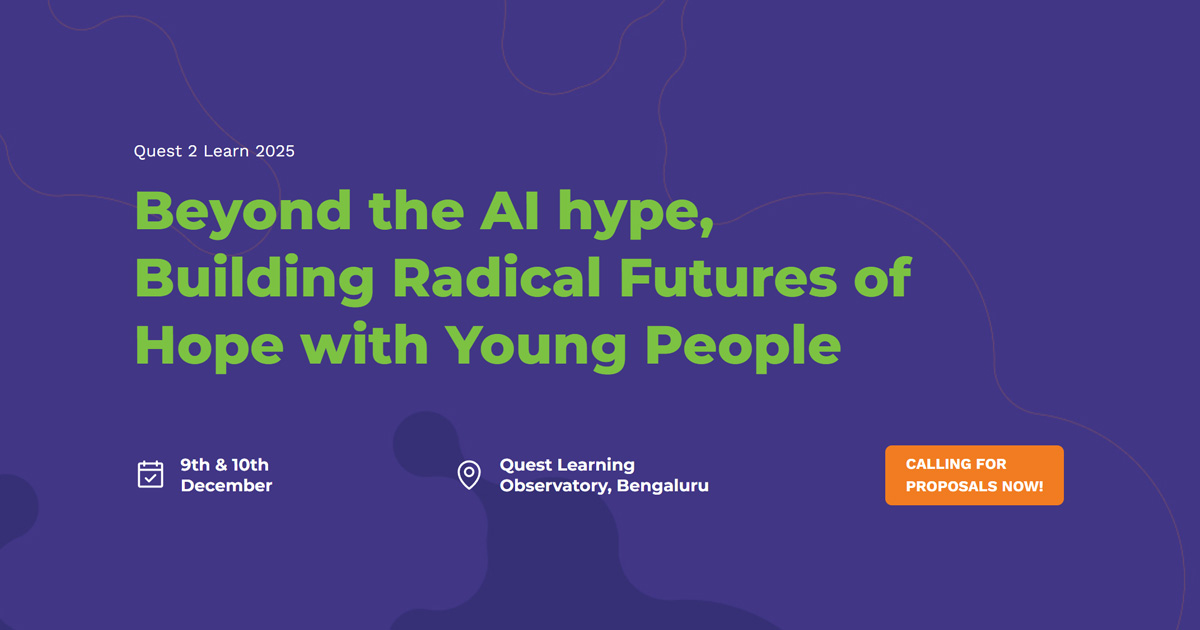 Quest 2 Learn 2025

Beyond the AI hype, Building Radical Futures of Hope with Young People

9th & 10th December

Quest Learning Observatory, Bengaluru

CALLING FOR PROPOSALS NOW!